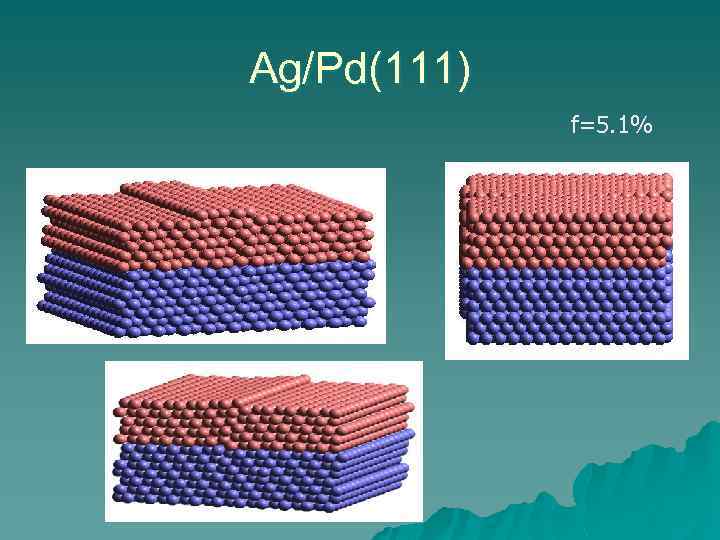 Ag/Pd(111)

f=5.1%